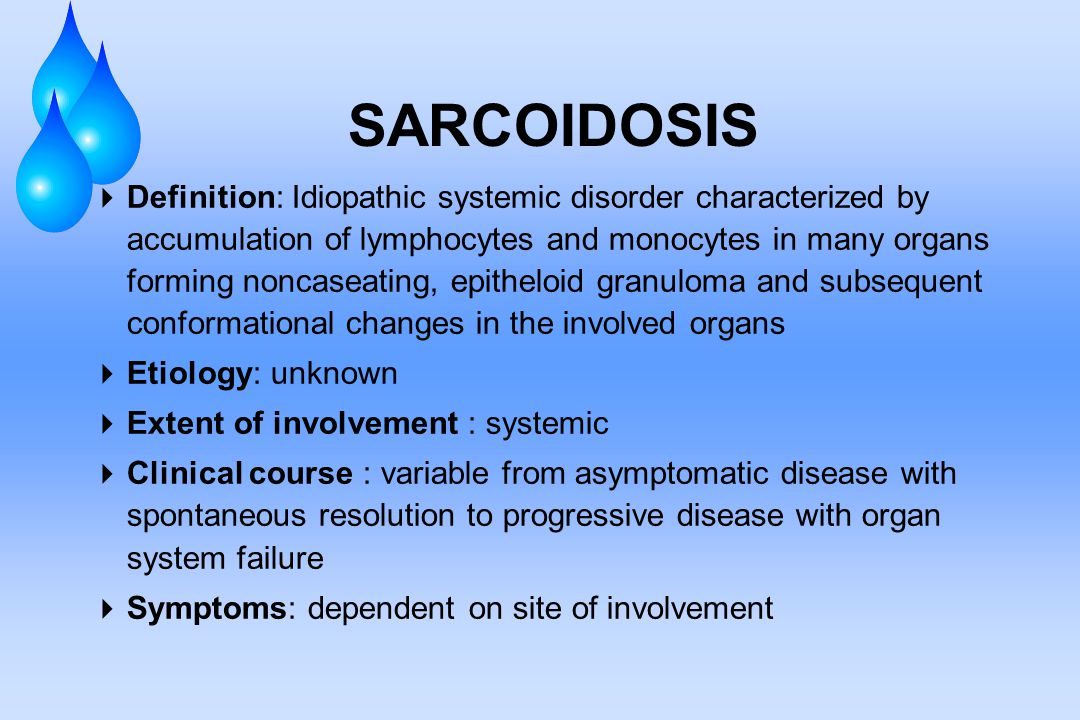 SARCOIDOSIS

Definition: Idiopathic systemic disorder characterized by accumulation of lymphocytes and monocytes in many organs forming noncaseating, epitheloid granuloma and subsequent conformational changes in the involved organs

Etiology: unknown

Extent of involvement : systemic

Clinical course : variable from asymptomatic disease with spontaneous resolution to progressive disease with organ system failure

Symptoms: dependent on site of involvement